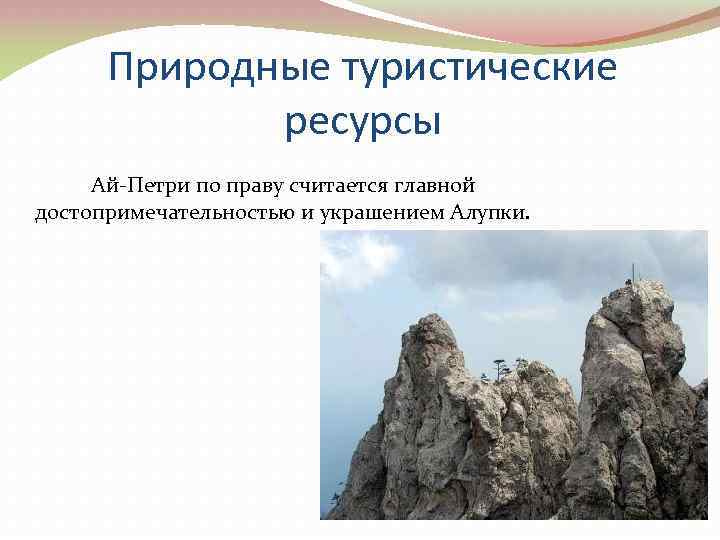 Природные туристические ресурсы

Ай-Петри по праву считается главной достопримечательностью и украшением Алупки.